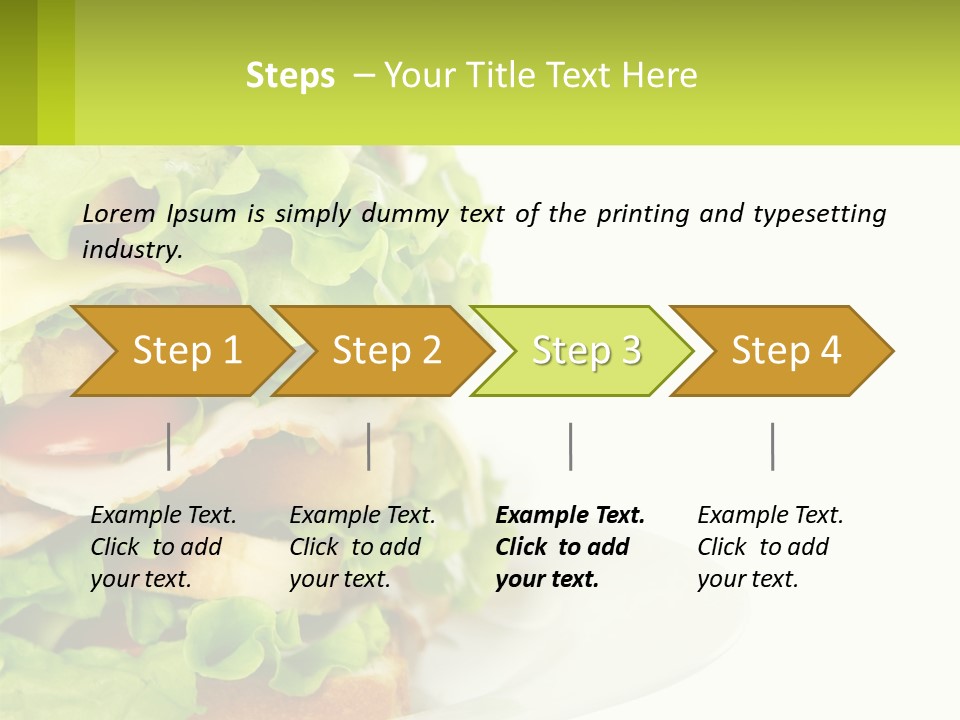 Steps – Your Title Text Here

Lorem Ipsum is simply dummy text of the printing and typesetting industry.

Step 1

Step 2

Step 3

Step 4

Example Text. Click to add your text.

Example Text. Click to add your text.

Example Text. Click to add your text.

Example Text. Click to add your text.